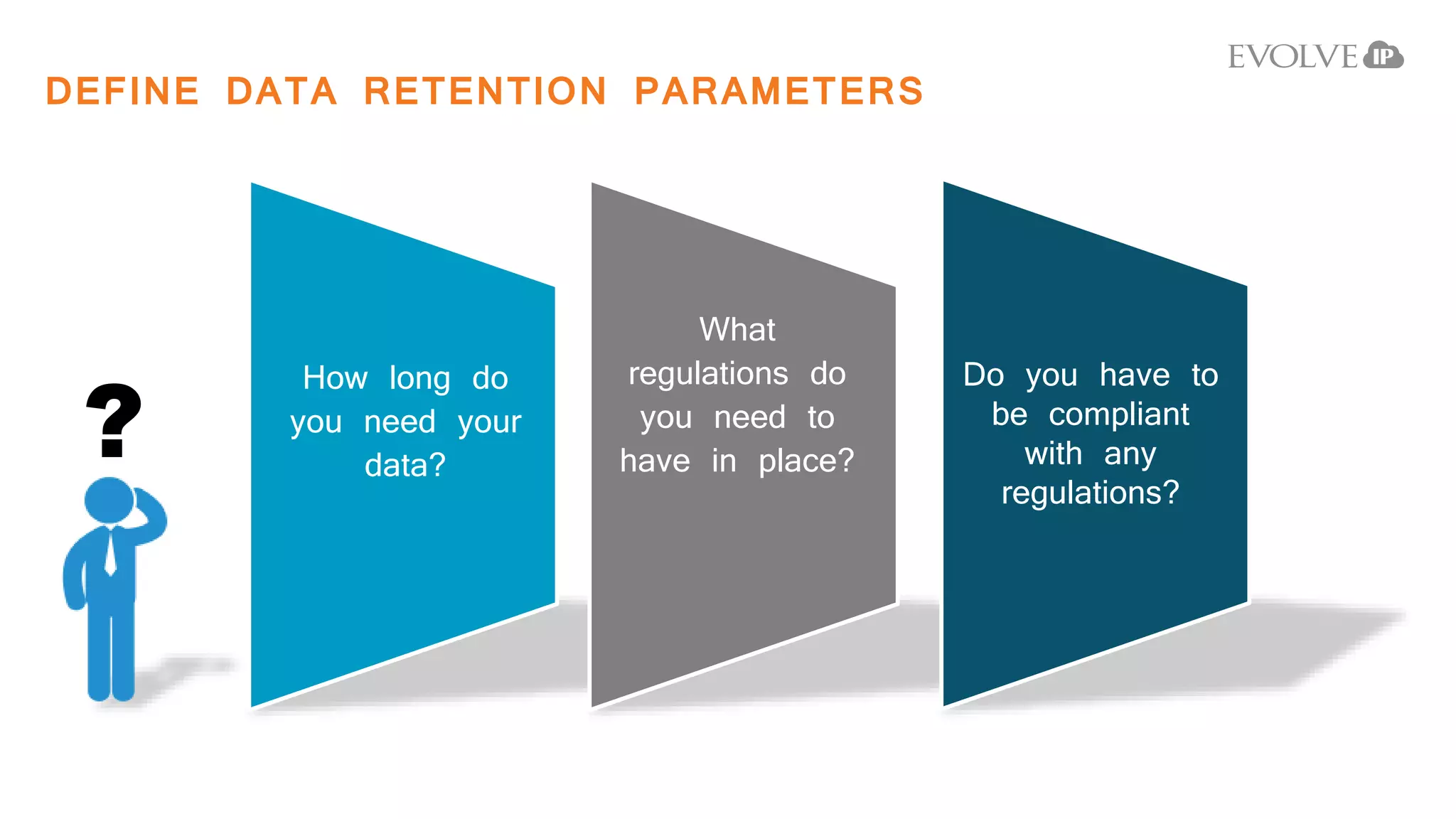 EVOLVE IP

DEFINE DATA RETENTION PARAMETERS

?

How long do you need your data?

What regulations do you need to have in place?

Do you have to be compliant with any regulations?